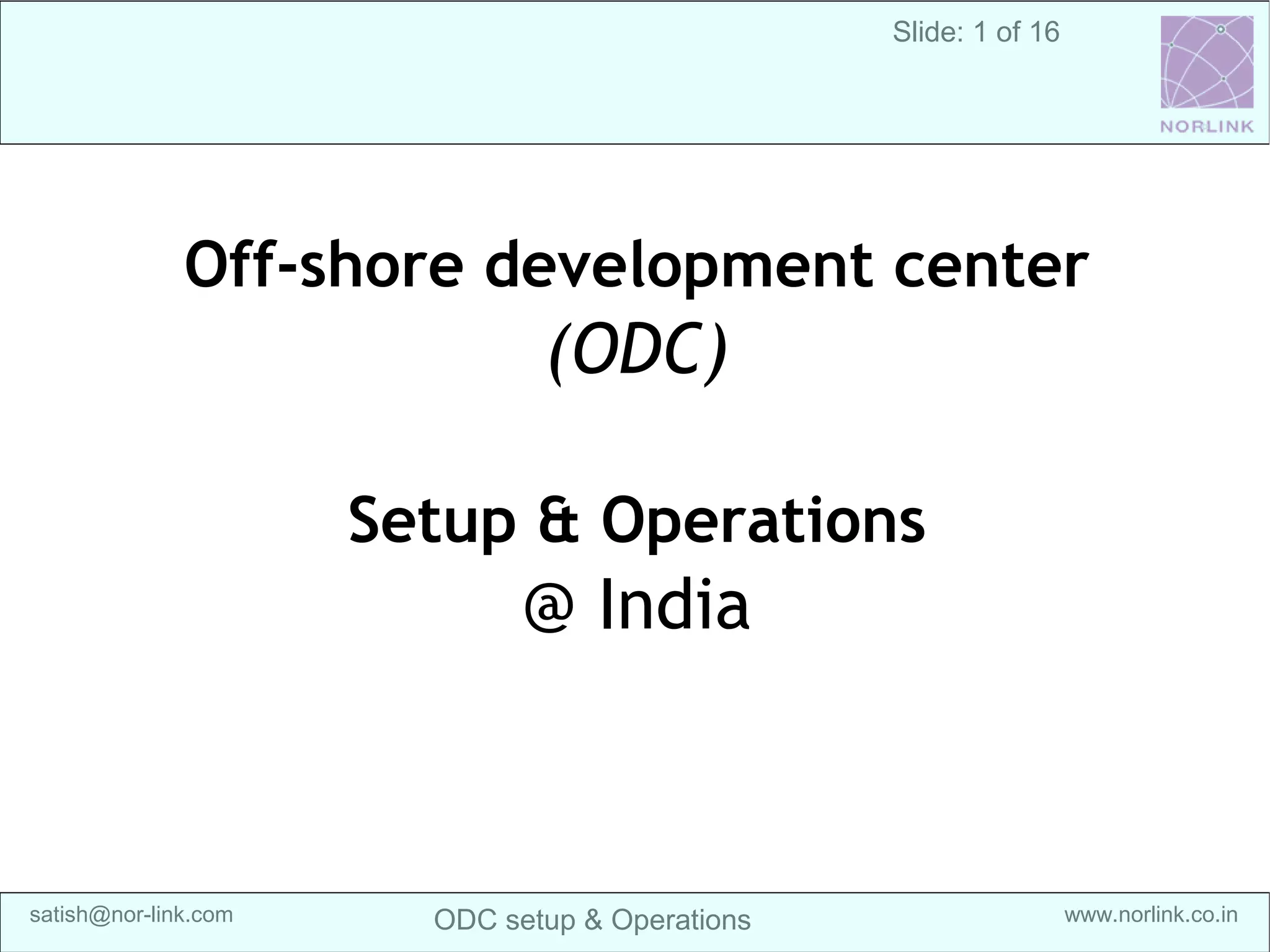 Slide: 1 of 16

NORLINK

Off-shore development center
(ODC)

Setup & Operations
@ India

satish@nor-link.com

ODC setup & Operations

www.norlink.co.in